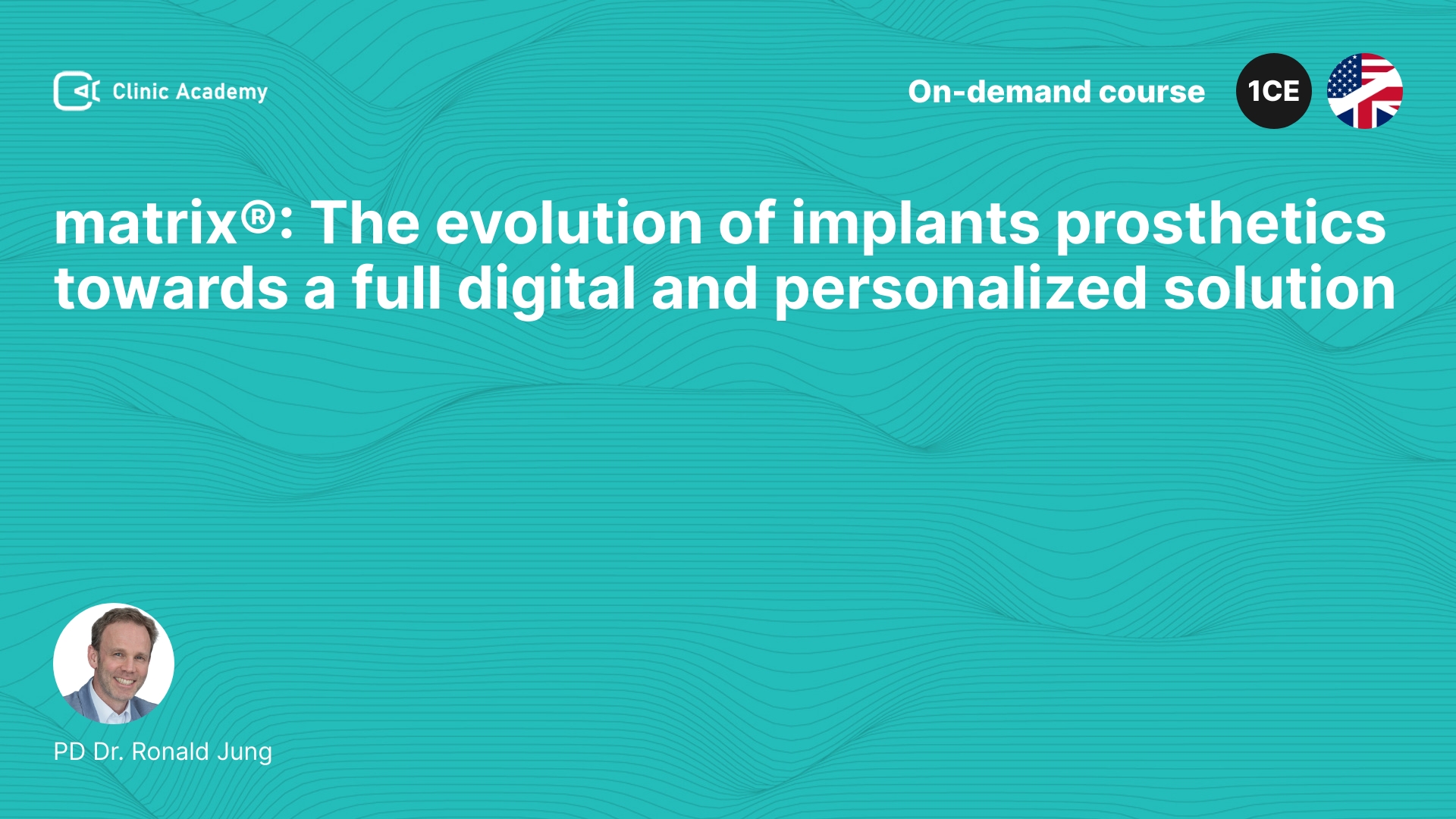 Clinic Academy

On-demand course

1CE

matrix®: The evolution of implants prosthetics towards a full digital and personalized solution

PD Dr. Ronald Jung